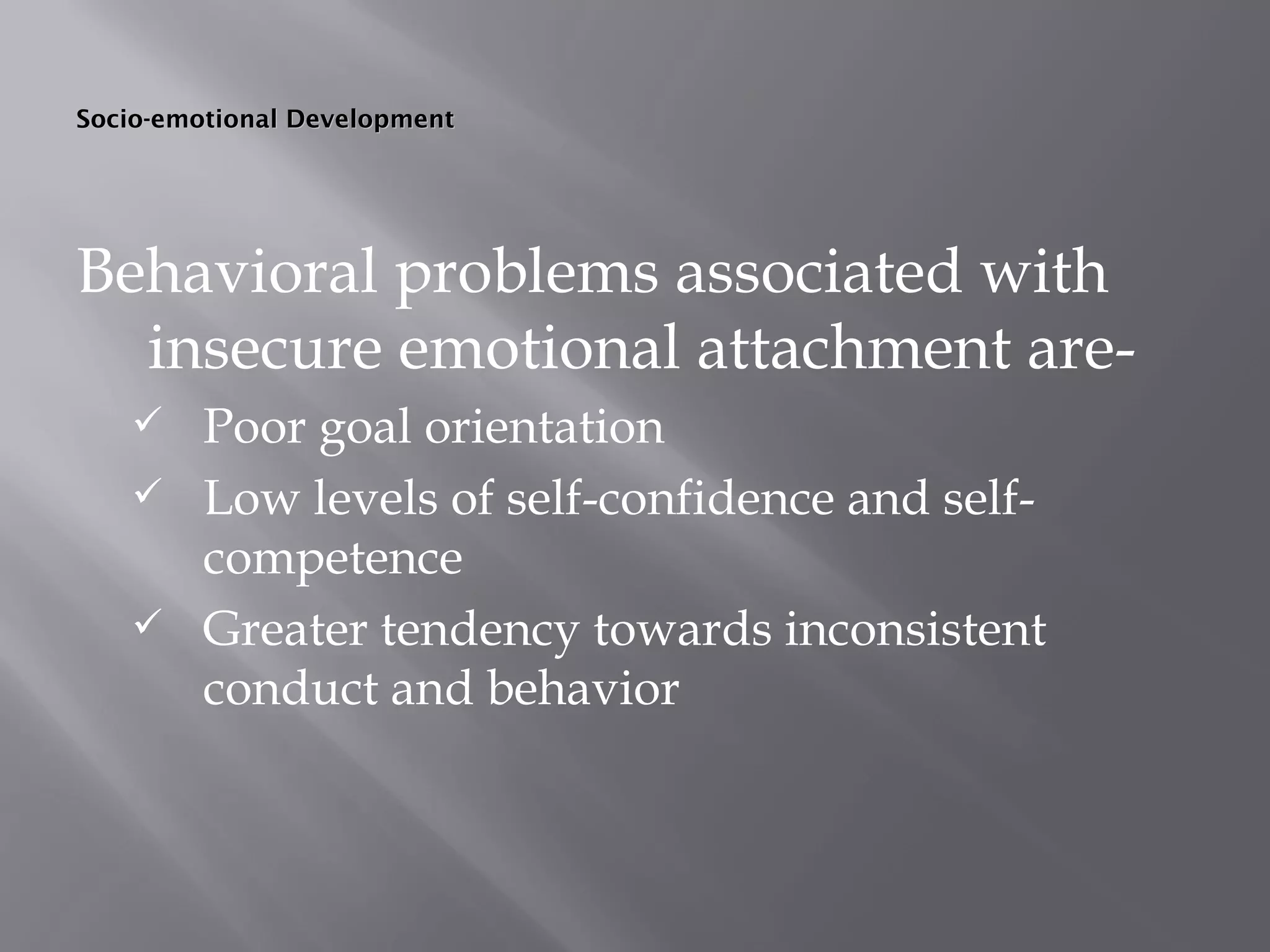 Socio-emotional Development

Behavioral problems associated with insecure emotional attachment are-

✓ Poor goal orientation

✓ Low levels of self-confidence and self-competence

✓ Greater tendency towards inconsistent conduct and behavior